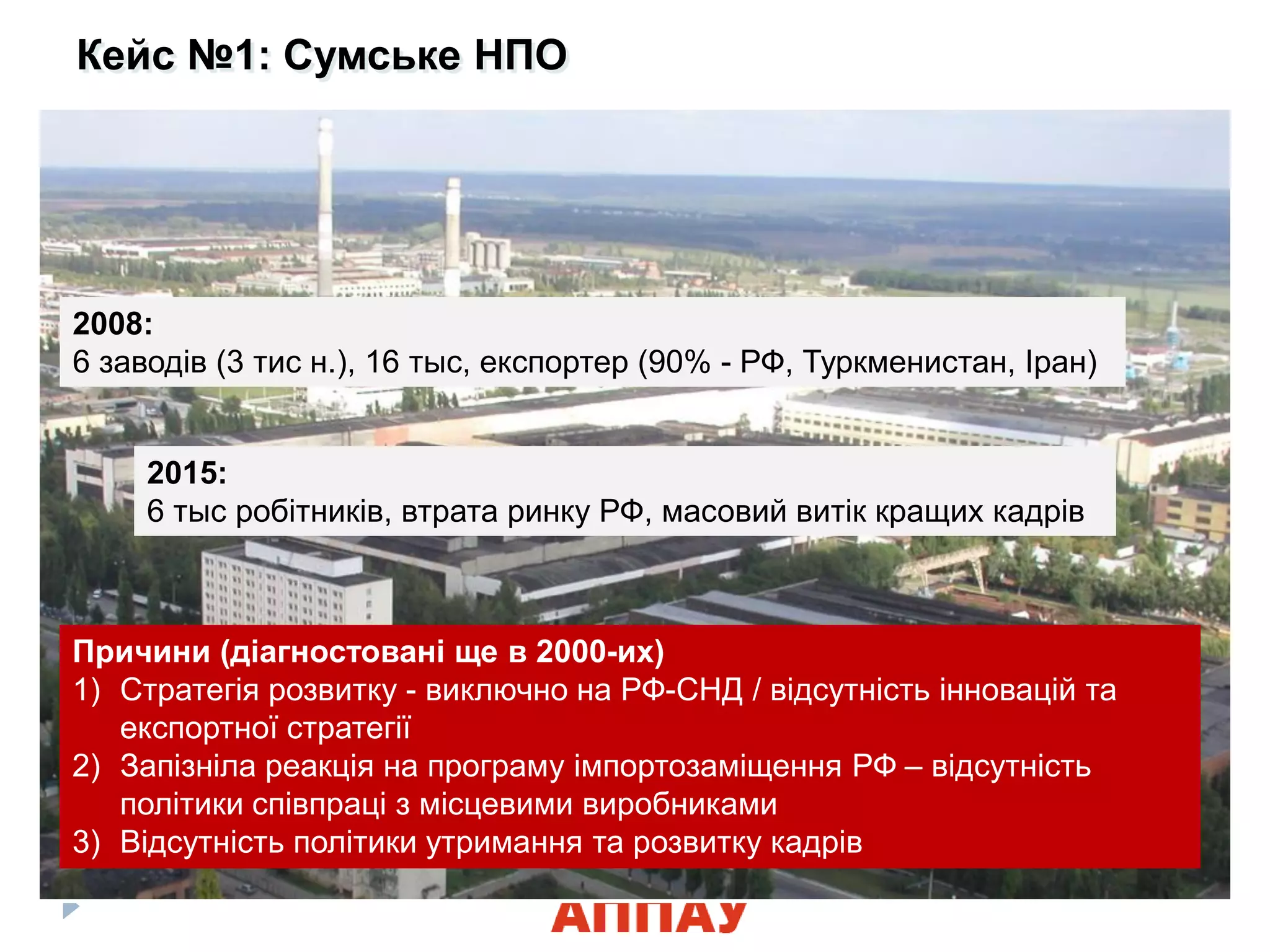 Кейс №1: Сумське НПО

2008:
6 заводів (3 тис н.), 16 тыс, експортер (90% - РФ, Туркменистан, Іран)

2015:
6 тыс робітників, втрата ринку РФ, масовий витік кращих кадрів

Причини (діагностовані ще в 2000-их)
1) Стратегія розвитку - виключно на РФ-СНД / відсутність інновацій та експортної стратегії
2) Запізніла реакція на програму імпортозаміщення РФ – відсутність політики співпраці з місцевими виробниками
3) Відсутність політики утримання та розвитку кадрів

АППАУ